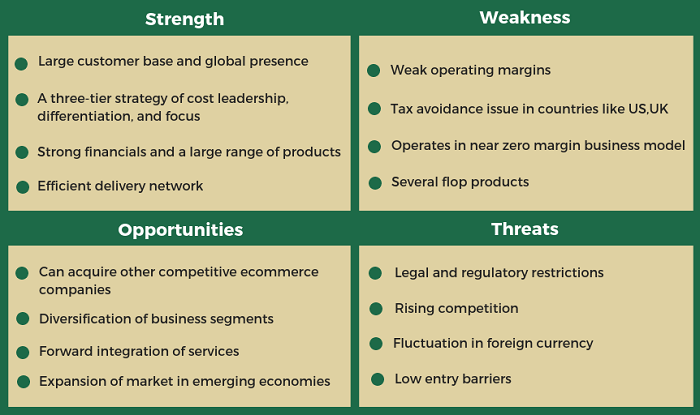 Strength

Large customer base and global presence

A three-tier strategy of cost leadership, differentiation, and focus

Strong financials and a large range of products

Efficient delivery network

Weakness

Weak operating margins

Tax avoidance issue in countries like US,UK

Operates in near zero margin business model

Several flop products

Opportunities

Can acquire other competitive ecommerce companies

Diversification of business segments

Forward integration of services

Expansion of market in emerging economies

Threats

Legal and regulatory restrictions

Rising competition

Fluctuation in foreign currency

Low entry barriers